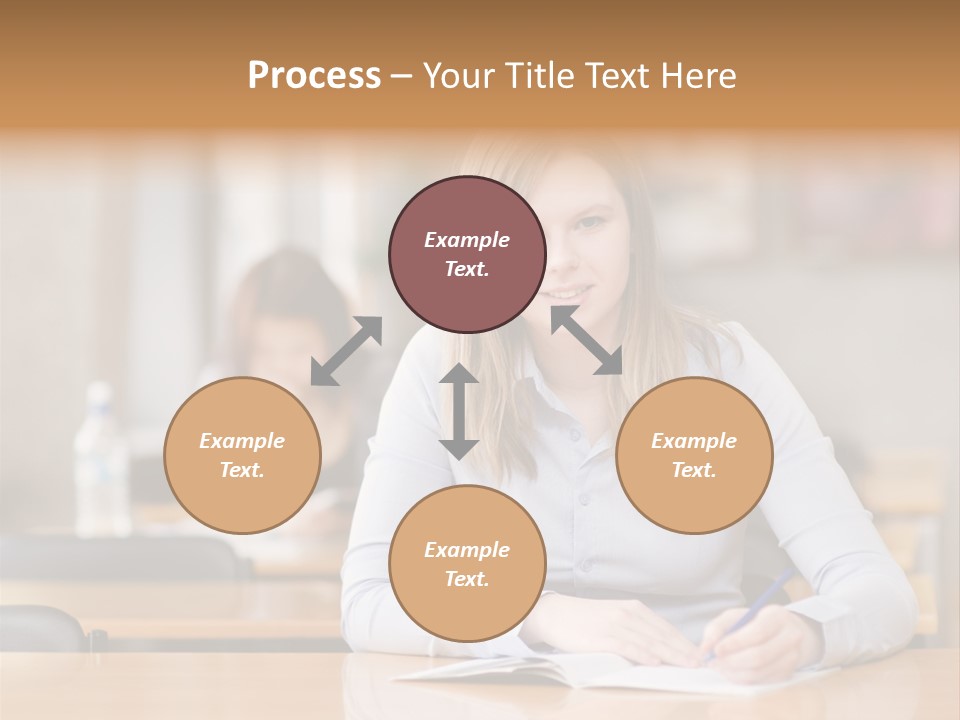 Process – Your Title Text Here

Example Text.

Example Text.

Example Text.

Example Text.